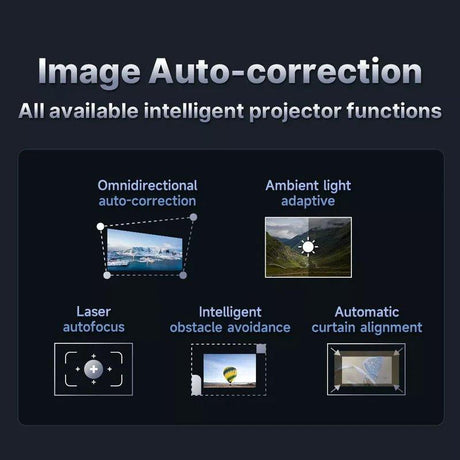 Image Auto-correction
All available intelligent projector functions

Omnidirectional auto-correction

Ambient light adaptive

Laser autofocus

Intelligent obstacle avoidance

Automatic curtain alignment